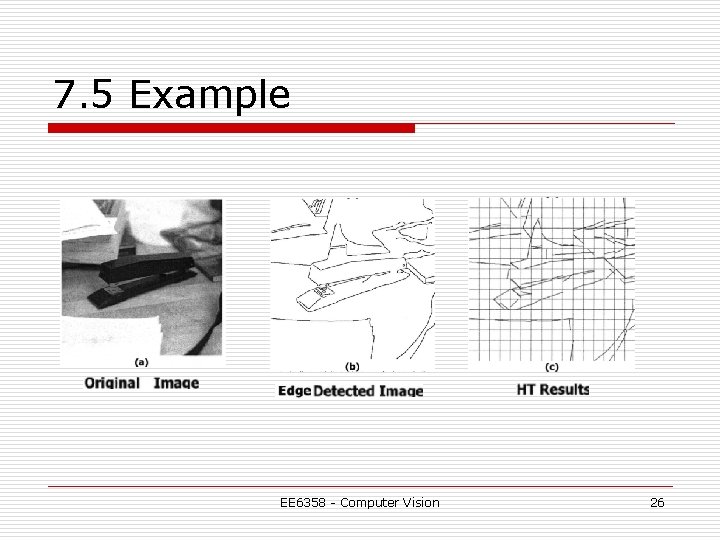 7.5 Example

(a)
Original Image

(b)
Edge Detected Image

(c)
HT Results

EE6358 - Computer Vision

26